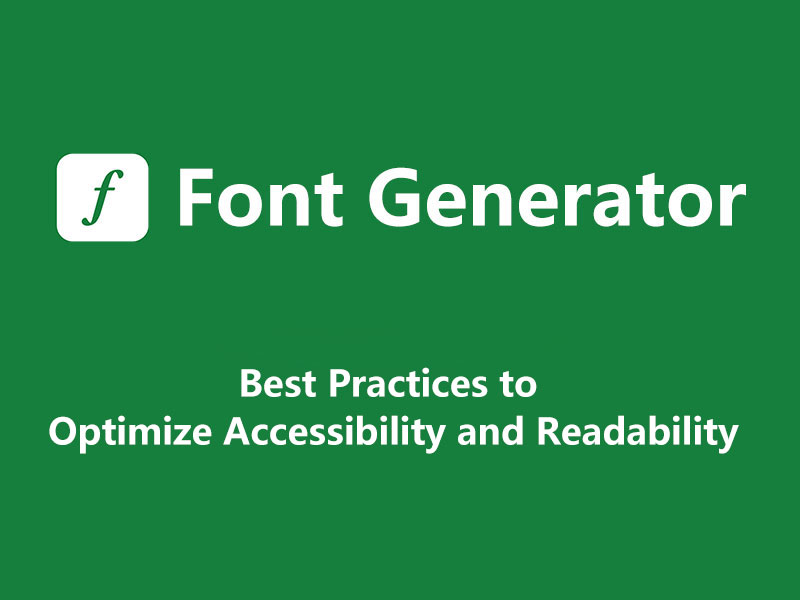 f Font Generator

Best Practices to Optimize Accessibility and Readability